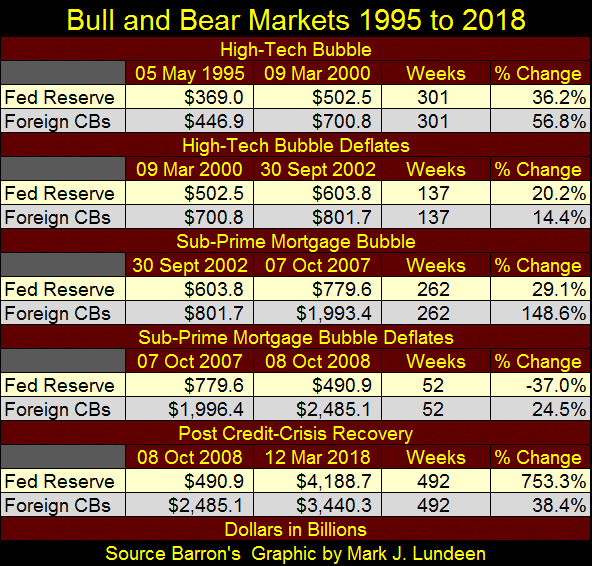 Bull and Bear Markets 1995 to 2018

High-Tech Bubble

| | 05 May 1995 | 09 Mar 2000 | Weeks | % Change |
|---|---|---|---|---|
| Fed Reserve | \$369.0 | \$502.5 | 301 | 36.2% |
| Foreign CBs | \$446.9 | \$700.8 | 301 | 56.8% |

High-Tech Bubble Deflates

| | 09 Mar 2000 | 30 Sept 2002 | Weeks | % Change |
|---|---|---|---|---|
| Fed Reserve | \$502.5 | \$603.8 | 137 | 20.2% |
| Foreign CBs | \$700.8 | \$801.7 | 137 | 14.4% |

Sub-Prime Mortgage Bubble

| | 30 Sept 2002 | 07 Oct 2007 | Weeks | % Change |
|---|---|---|---|---|
| Fed Reserve | \$603.8 | \$779.6 | 262 | 29.1% |
| Foreign CBs | \$801.7 | \$1,993.4 | 262 | 148.6% |

Sub-Prime Mortgage Bubble Deflates

| | 07 Oct 2007 | 08 Oct 2008 | Weeks | % Change |
|---|---|---|---|---|
| Fed Reserve | \$779.6 | \$490.9 | 52 | -37.0% |
| Foreign CBs | \$1,996.4 | \$2,485.1 | 52 | 24.5% |

Post Credit-Crisis Recovery

| | 08 Oct 2008 | 12 Mar 2018 | Weeks | % Change |
|---|---|---|---|---|
| Fed Reserve | \$490.9 | \$4,188.7 | 492 | 753.3% |
| Foreign CBs | \$2,485.1 | \$3,440.3 | 492 | 38.4% |

Dollars in Billions

Source Barron's Graphic by Mark J. Lundeen